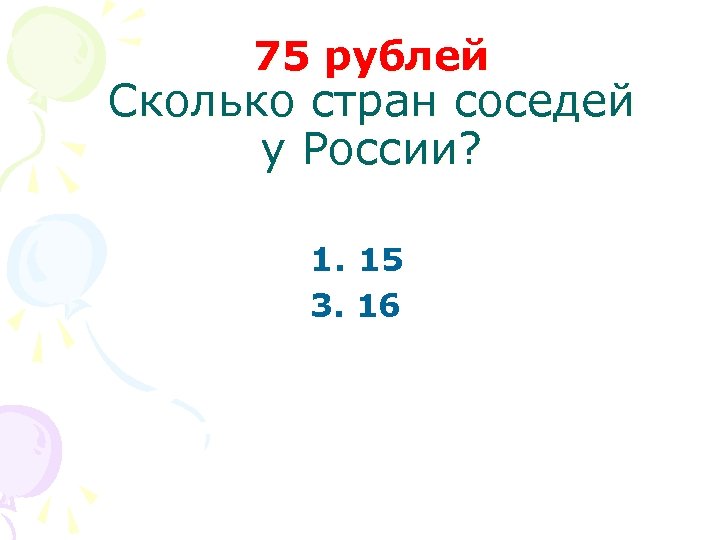 75 рублей
Сколько стран соседей у России?

1. 15
3. 16